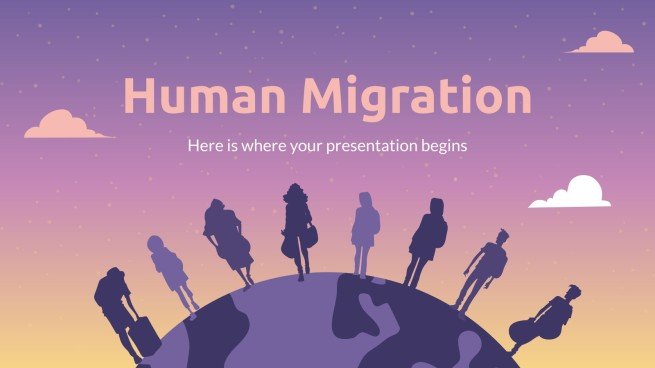 Human Migration

Here is where your presentation begins